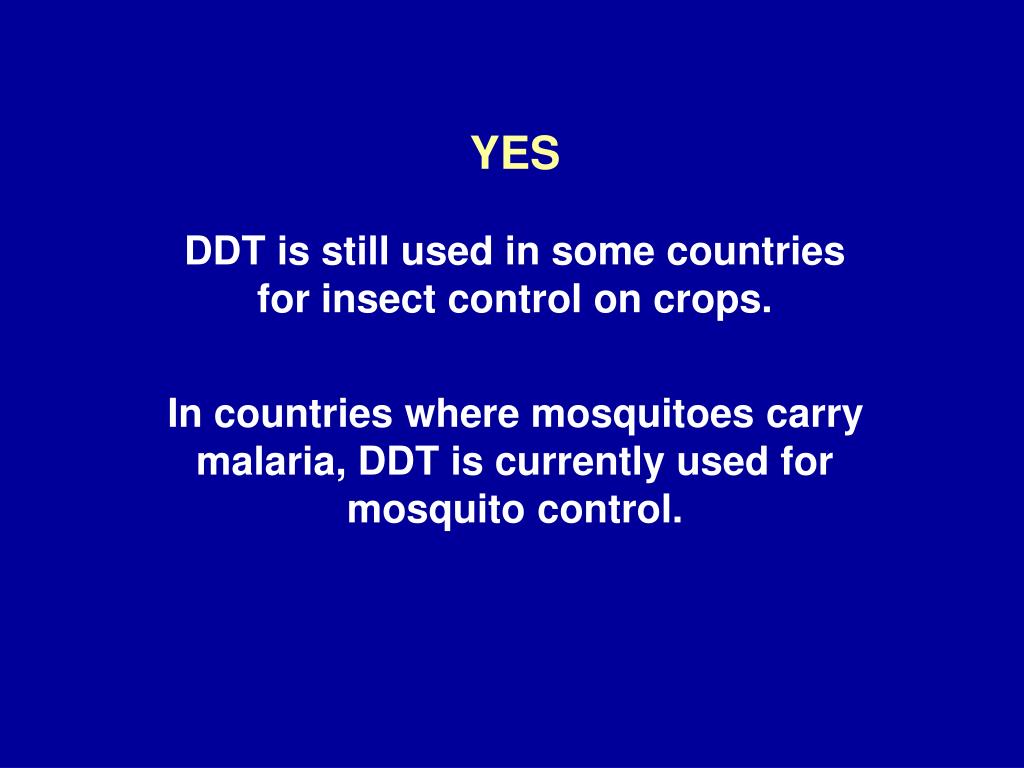 YES

DDT is still used in some countries for insect control on crops.

In countries where mosquitoes carry malaria, DDT is currently used for mosquito control.